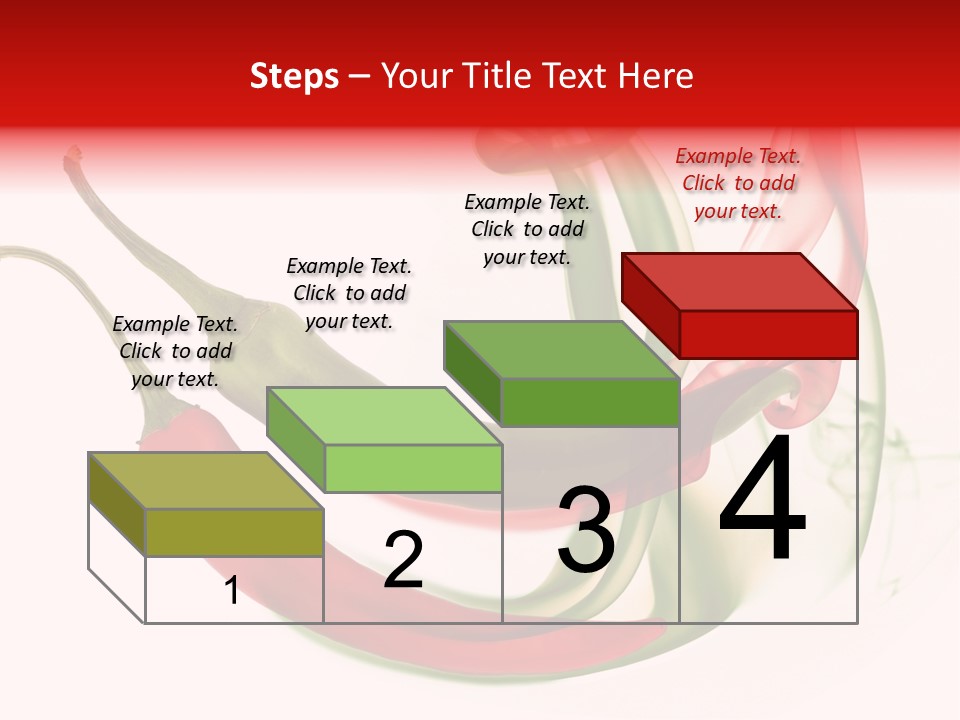 Steps – Your Title Text Here

Example Text. Click to add your text.

Example Text. Click to add your text.

Example Text. Click to add your text.

Example Text. Click to add your text.

1

2

3

4